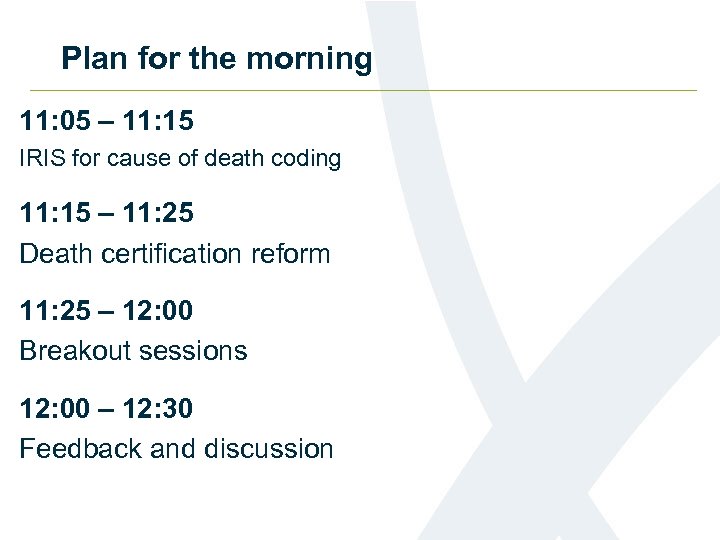 Plan for the morning

11:05 – 11:15

IRIS for cause of death coding

11:15 – 11:25

Death certification reform

11:25 – 12:00

Breakout sessions

12:00 – 12:30

Feedback and discussion